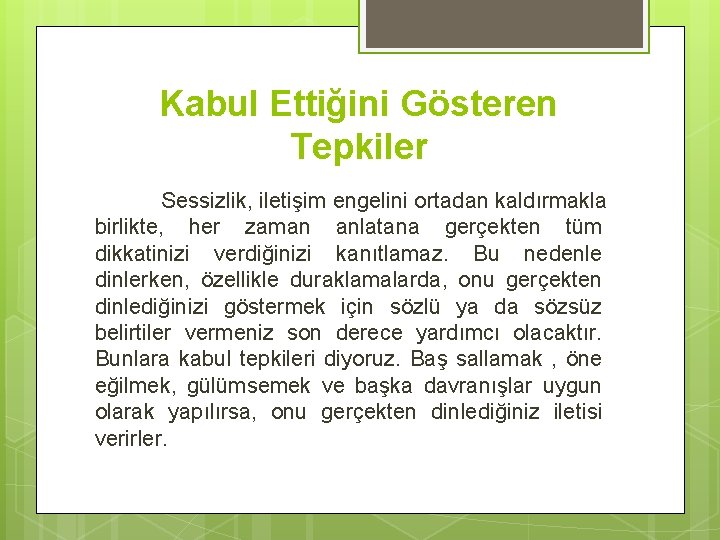 Kabul Ettiğini Gösteren Tepkiler

Sessizlik, iletişim engelini ortadan kaldırmakla birlikte, her zaman anlatana gerçekten tüm dikkatinizi verdiğinizi kanıtlamaz. Bu nedenle dinlerken, özellikle duraklamalarda, onu gerçekten dinlediğinizi göstermek için sözlü ya da sözsüz belirtiler vermeniz son derece yardımcı olacaktır. Bunlara kabul tepkileri diyoruz. Baş sallamak , öne eğilmek, gülümsemek ve başka davranışlar uygun olarak yapılırsa, onu gerçekten dinlediğiniz iletisi verirler.